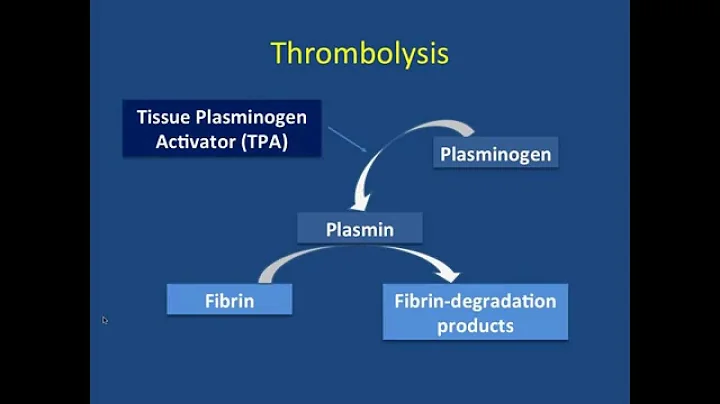 Thrombolysis

Tissue Plasminogen Activator (TPA)

Plasminogen

Plasmin

Fibrin

Fibrin-degradation products